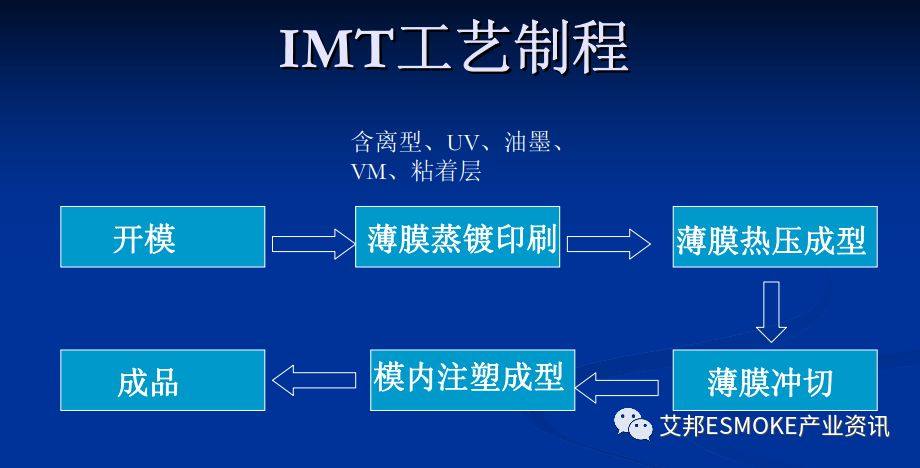 IMT工艺制程

含离型、UV、油墨、VM、粘着层

开模

薄膜蒸镀印刷

薄膜热压成型

薄膜冲切

模内注塑成型

成品

艾邦ESMOKE产业资讯